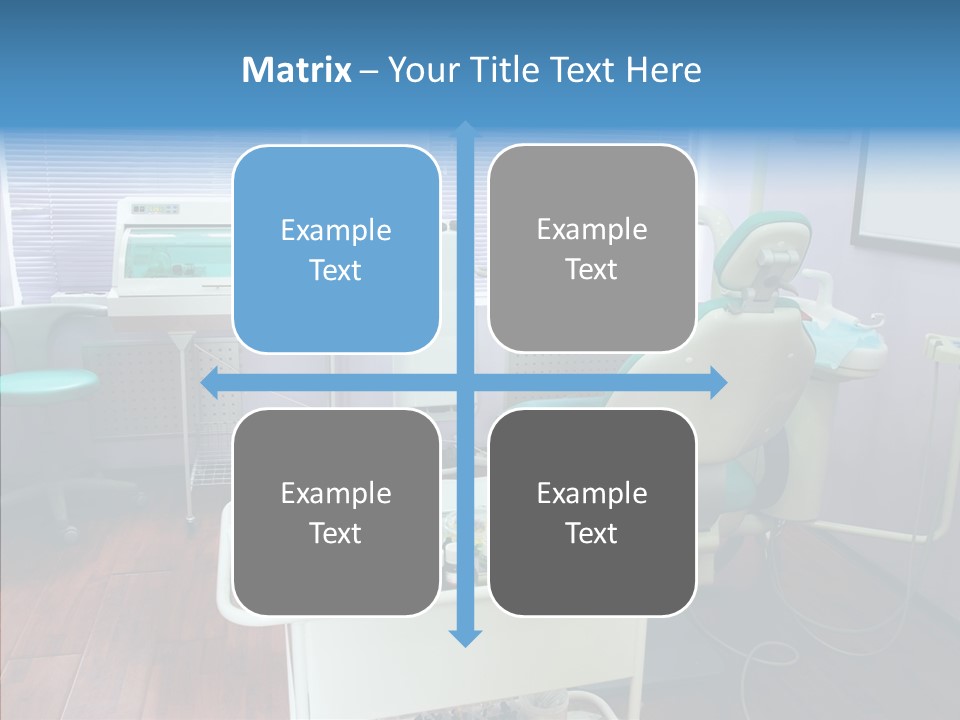 Matrix – Your Title Text Here

Example Text

Example Text

Example Text

Example Text